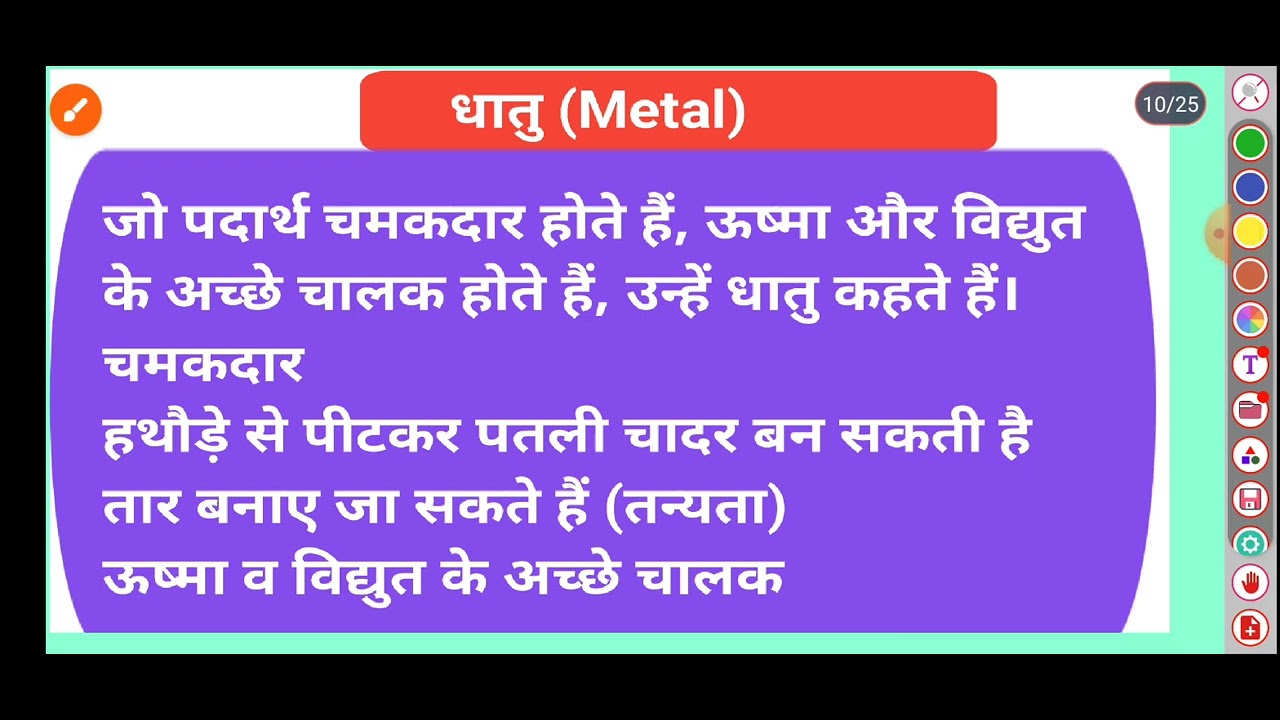 धातु (Metal)

10/25

जो पदार्थ चमकदार होते हैं, ऊष्मा और विद्युत के अच्छे चालक होते हैं, उन्हें धातु कहते हैं।
चमकदार
हथौड़े से पीटकर पतली चादर बन सकती है
तार बनाए जा सकते हैं (तन्यता)
ऊष्मा व विद्युत के अच्छे चालक

T